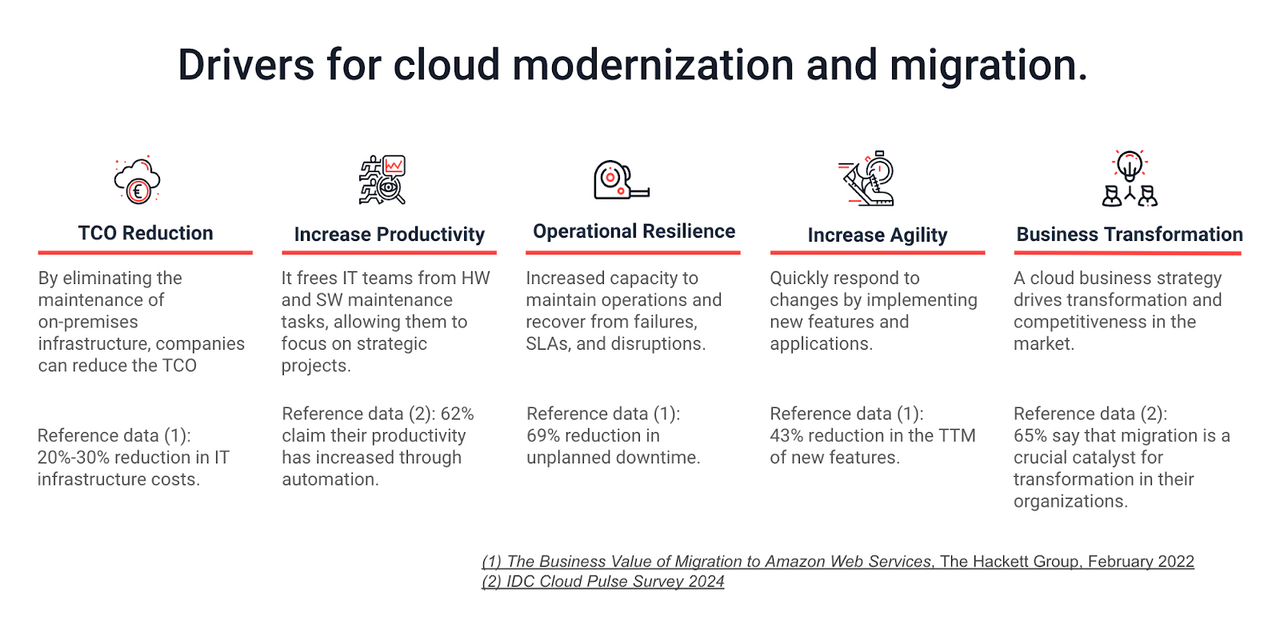 Drivers for cloud modernization and migration.

TCO Reduction

By eliminating the maintenance of on-premises infrastructure, companies can reduce the TCO

Reference data (1): 20%-30% reduction in IT infrastructure costs.

Increase Productivity

It frees IT teams from HW and SW maintenance tasks, allowing them to focus on strategic projects.

Reference data (2): 62% claim their productivity has increased through automation.

Operational Resilience

Increased capacity to maintain operations and recover from failures, SLAs, and disruptions.

Reference data (1): 69% reduction in unplanned downtime.

Increase Agility

Quickly respond to changes by implementing new features and applications.

Reference data (1): 43% reduction in the TTM of new features.

Business Transformation

A cloud business strategy drives transformation and competitiveness in the market.

Reference data (2): 65% say that migration is a crucial catalyst for transformation in their organizations.

(1) The Business Value of Migration to Amazon Web Services, The Hackett Group, February 2022
(2) IDC Cloud Pulse Survey 2024